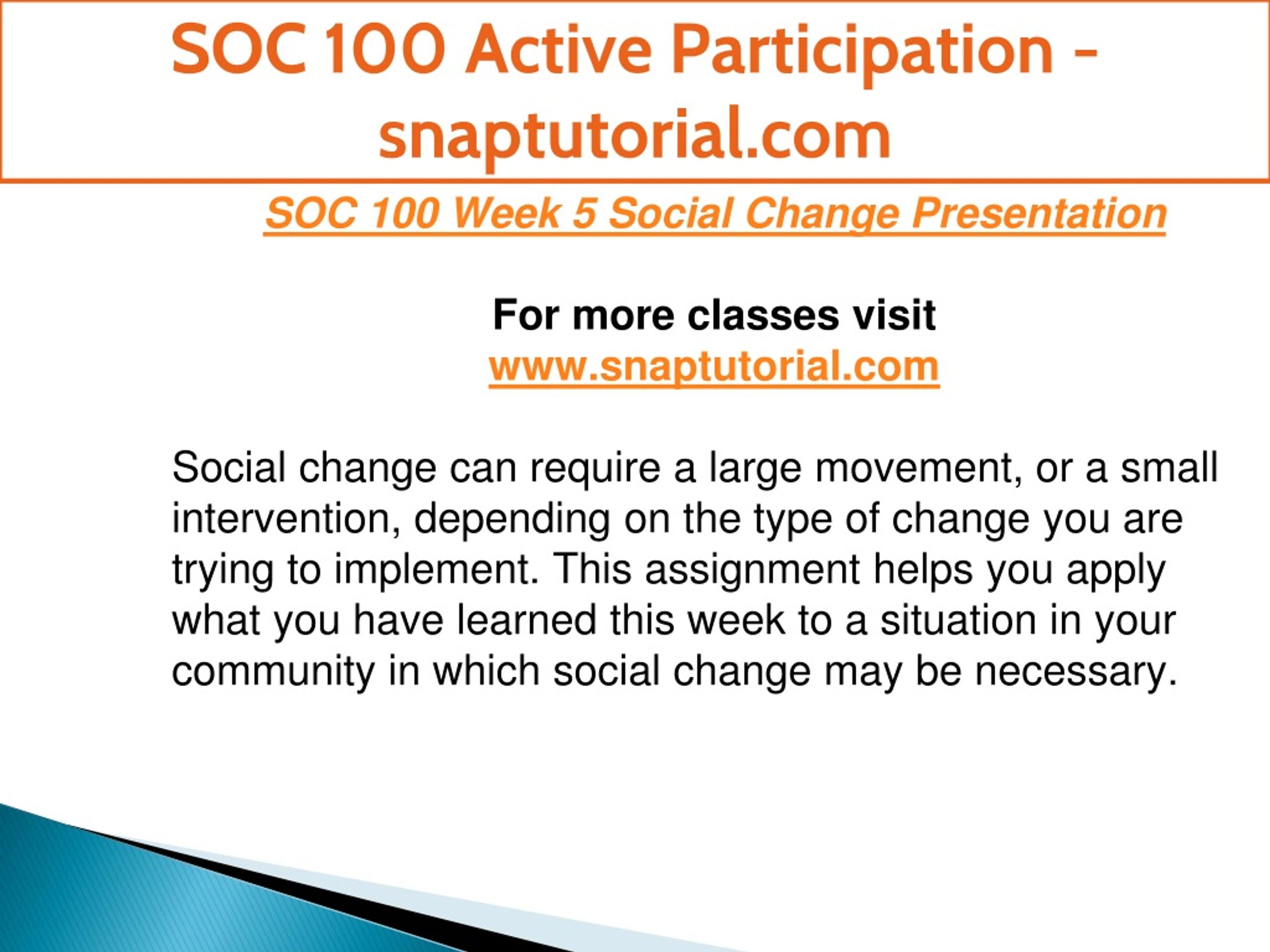 SOC 100 Active Participation - snaptutorial.com

SOC 100 Week 5 Social Change Presentation

For more classes visit
www.snaptutorial.com

Social change can require a large movement, or a small intervention, depending on the type of change you are trying to implement. This assignment helps you apply what you have learned this week to a situation in your community in which social change may be necessary.